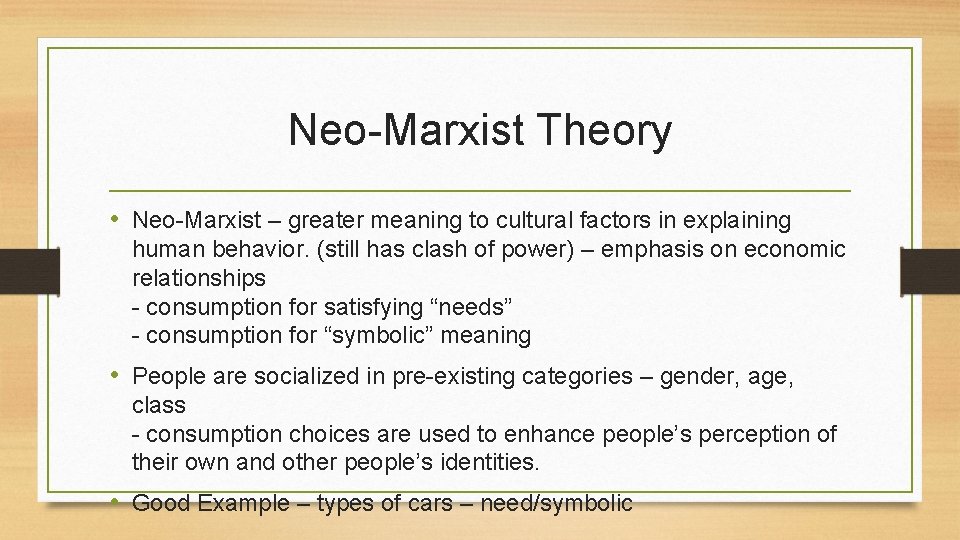 Neo-Marxist Theory

• Neo-Marxist – greater meaning to cultural factors in explaining human behavior. (still has clash of power) – emphasis on economic relationships
- consumption for satisfying “needs”
- consumption for “symbolic” meaning

• People are socialized in pre-existing categories – gender, age, class
- consumption choices are used to enhance people’s perception of their own and other people’s identities.

• Good Example – types of cars – need/symbolic